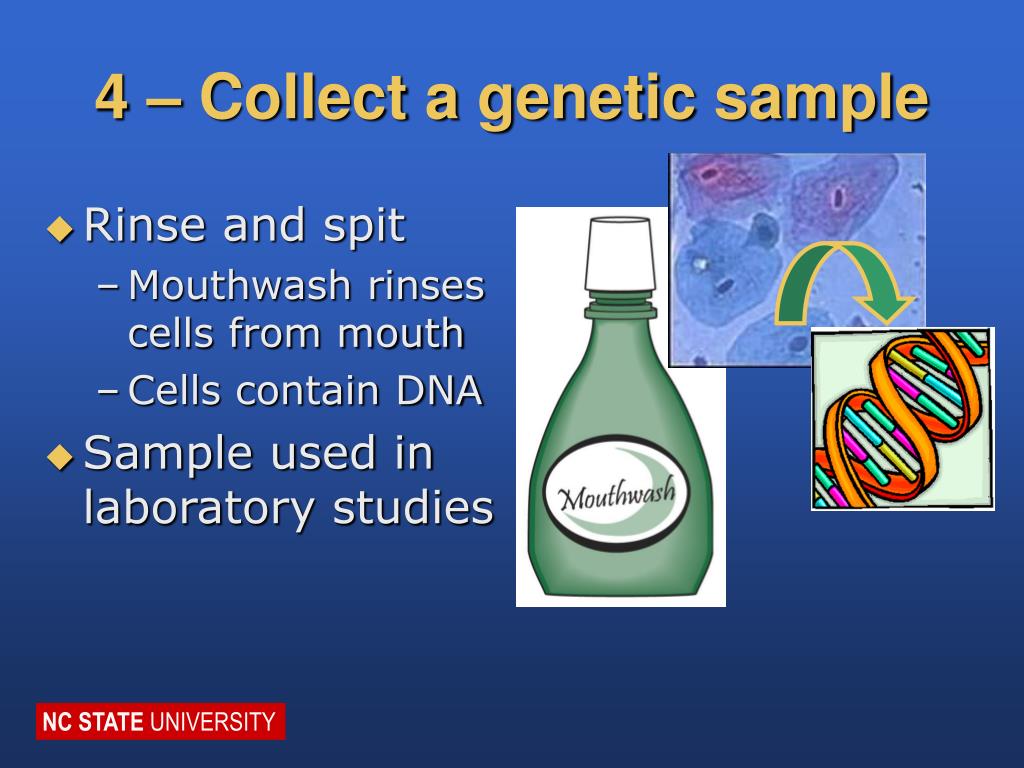 4 – Collect a genetic sample

◆ Rinse and spit
 – Mouthwash rinses cells from mouth
 – Cells contain DNA
◆ Sample used in laboratory studies

Mouthwash

NC STATE UNIVERSITY